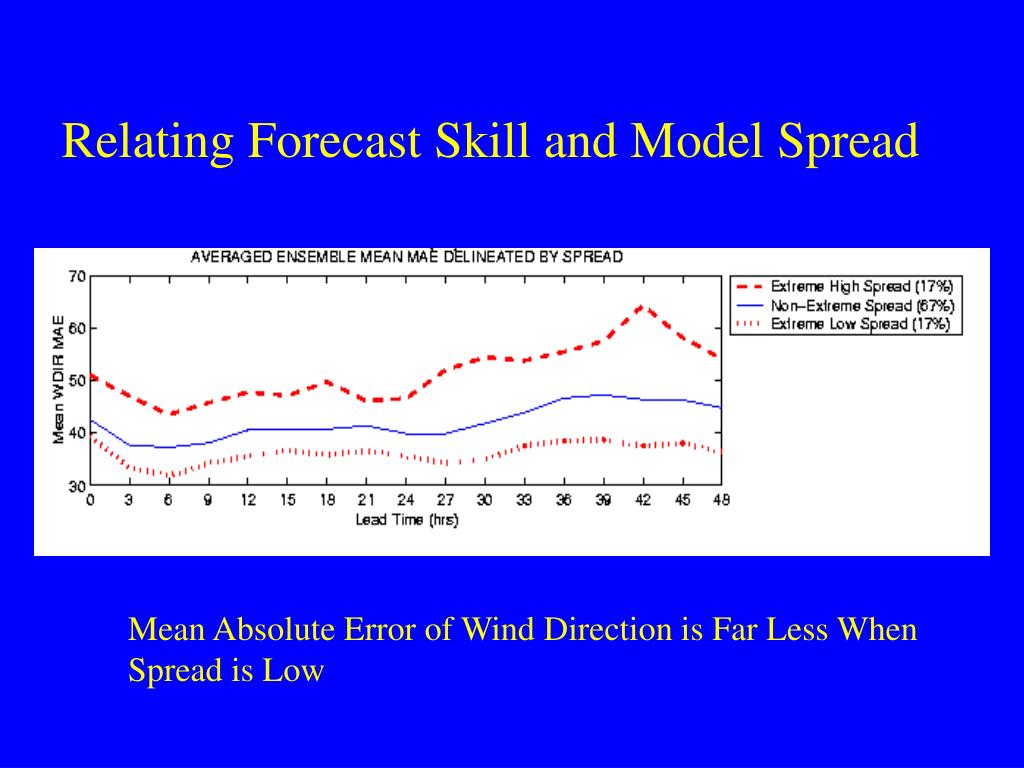 Relating Forecast Skill and Model Spread

AVERAGED ENSEMBLE MEAN MAE DELINEATED BY SPREAD

Extreme High Spread (17%)
Non–Extreme Spread (67%)
Extreme Low Spread (17%)

Mean WDIR MAE

70
60
50
40
30

0 3 6 9 12 15 18 21 24 27 30 33 36 39 42 45 48

Lead Time (hrs)

Mean Absolute Error of Wind Direction is Far Less When Spread is Low